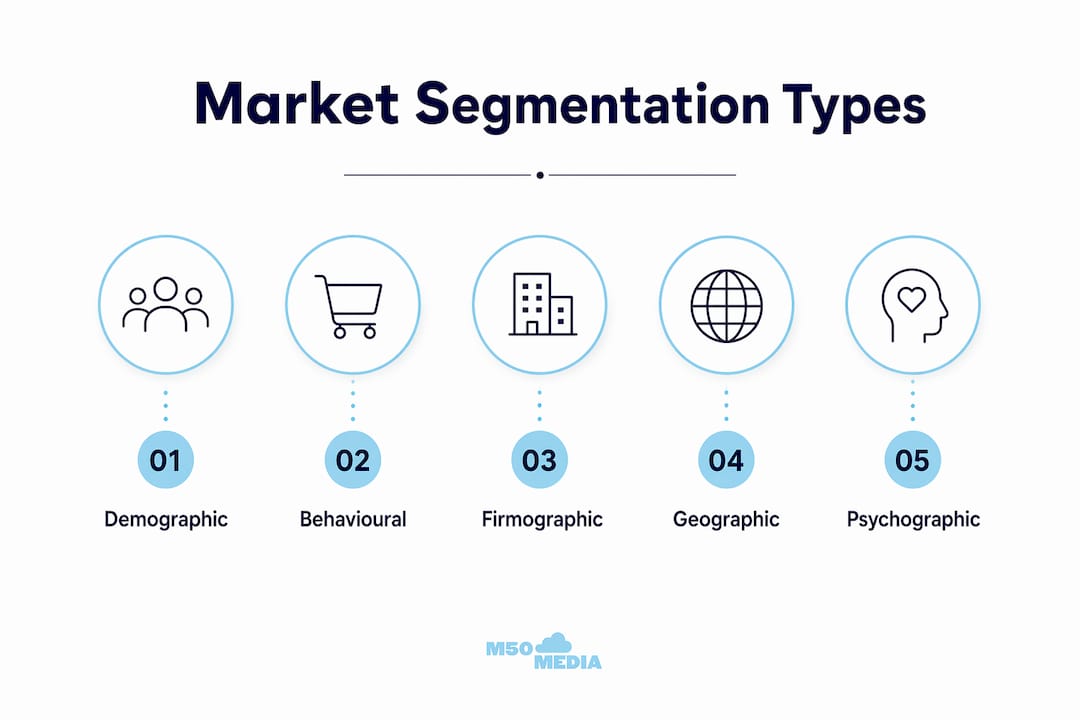 Market Segmentation Types

01
Demographic

02
Behavioural

03
Firmographic

04
Geographic

05
Psychographic

M50
MEDIA